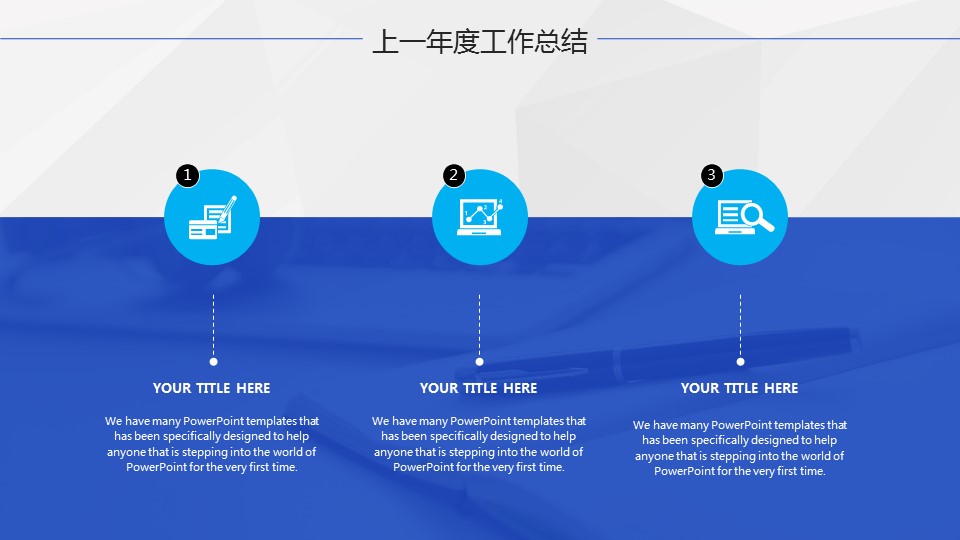 上一年度工作总结

1

YOUR TITLE HERE

We have many PowerPoint templates that has been specifically designed to help anyone that is stepping into the world of PowerPoint for the very first time.

2

YOUR TITLE HERE

We have many PowerPoint templates that has been specifically designed to help anyone that is stepping into the world of PowerPoint for the very first time.

3

YOUR TITLE HERE

We have many PowerPoint templates that has been specifically designed to help anyone that is stepping into the world of PowerPoint for the very first time.